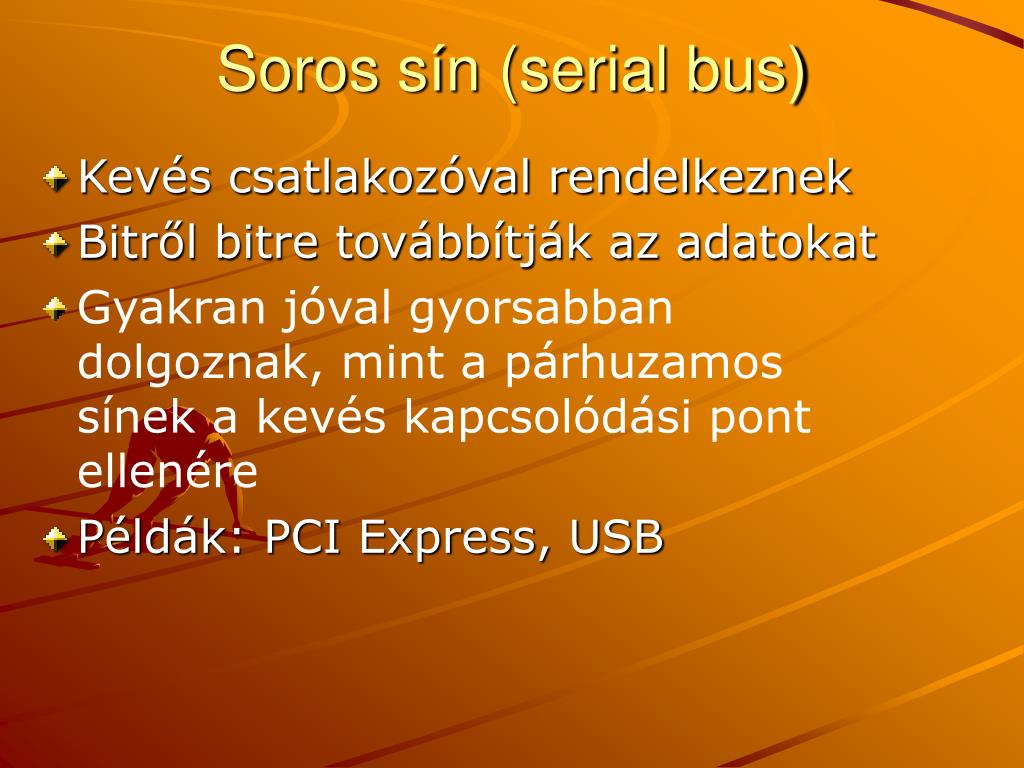 Soros sín (serial bus)

Kevés csatlakozóval rendelkeznek

Bitről bitre továbbítják az adatokat

Gyakran jóval gyorsabban dolgoznak, mint a párhuzamos sínek a kevés kapcsolódási pont ellenére

Példák: PCI Express, USB